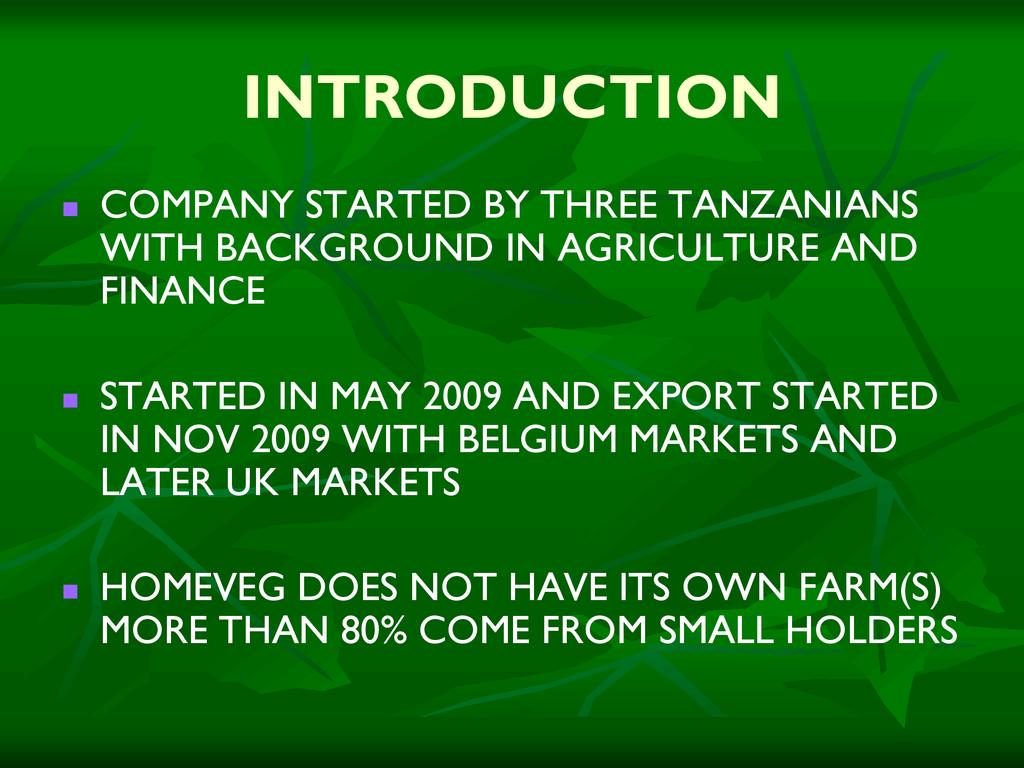 INTRODUCTION

COMPANY STARTED BY THREE TANZANIANS WITH BACKGROUND IN AGRICULTURE AND FINANCE

STARTED IN MAY 2009 AND EXPORT STARTED IN NOV 2009 WITH BELGIUM MARKETS AND LATER UK MARKETS

HOMEVEG DOES NOT HAVE ITS OWN FARM(S) MORE THAN 80% COME FROM SMALL HOLDERS